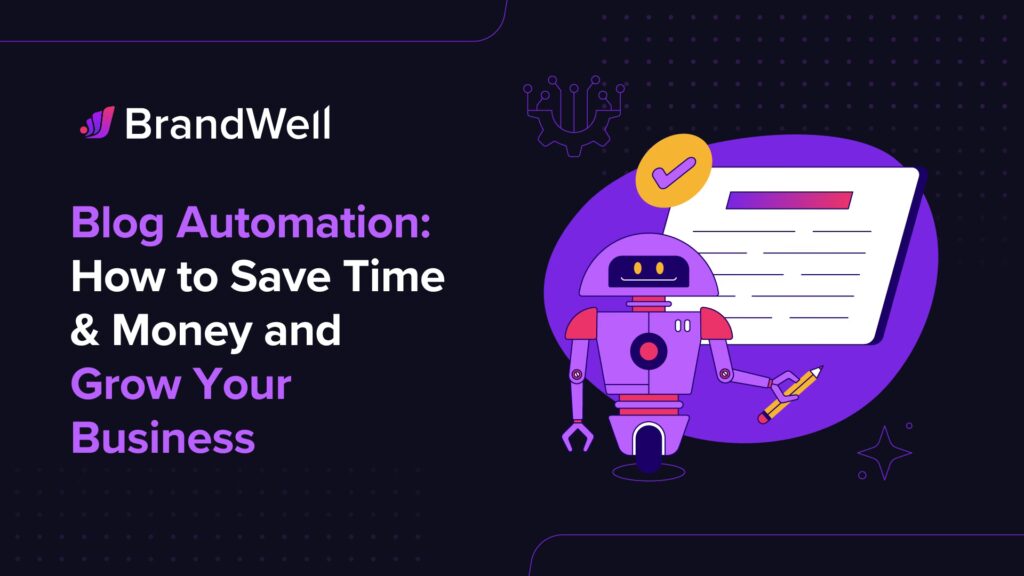 BrandWell

Blog Automation: How to Save Time & Money and Grow Your Business